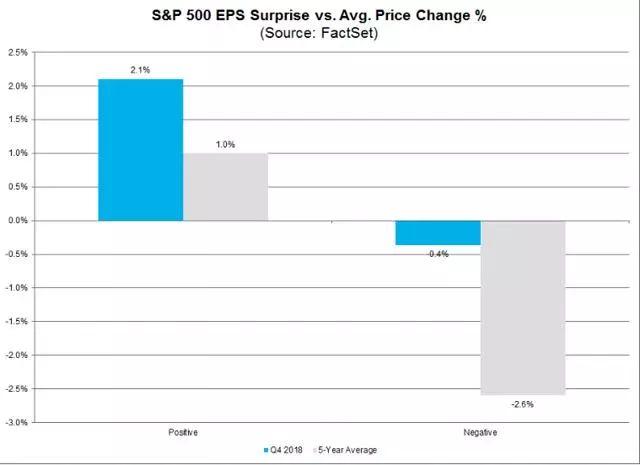 S&P 500 EPS Surprise vs. Avg. Price Change %
(Source: FactSet)

2.5%
2.0%
1.5%
1.0%
0.5%
0.0%
-0.5%
-1.0%
-1.5%
-2.0%
-2.5%
-3.0%

2.1%
1.0%
-0.4%
-2.6%

Positive
Negative

Q4 2018
5-Year Average